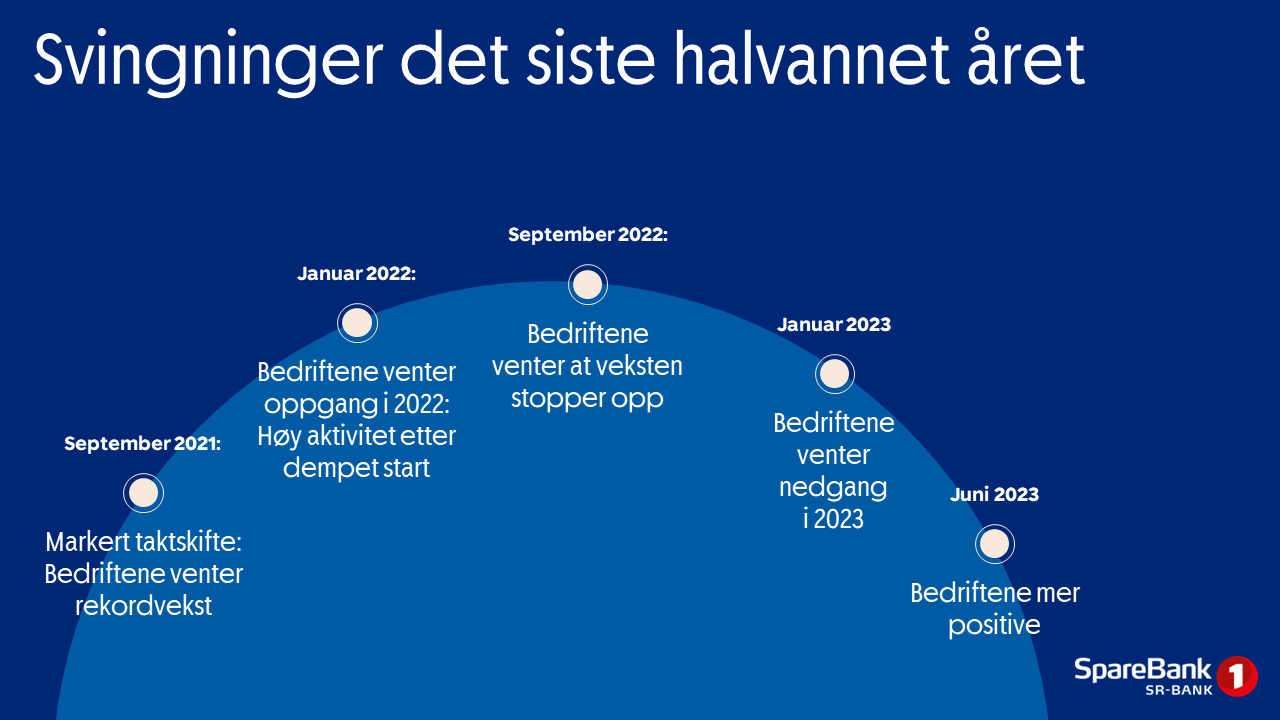 Svingninger det siste halvannet året

September 2021:

Markert taktskifte: Bedriftene venter rekordvekst

Januar 2022:

Bedriftene venter oppgang i 2022: Høy aktivitet etter dempet start

September 2022:

Bedriftene venter at veksten stopper opp

Januar 2023

Bedriftene venter nedgang i 2023

Juni 2023

Bedriftene mer positive

SpareBank 1
SR-BANK